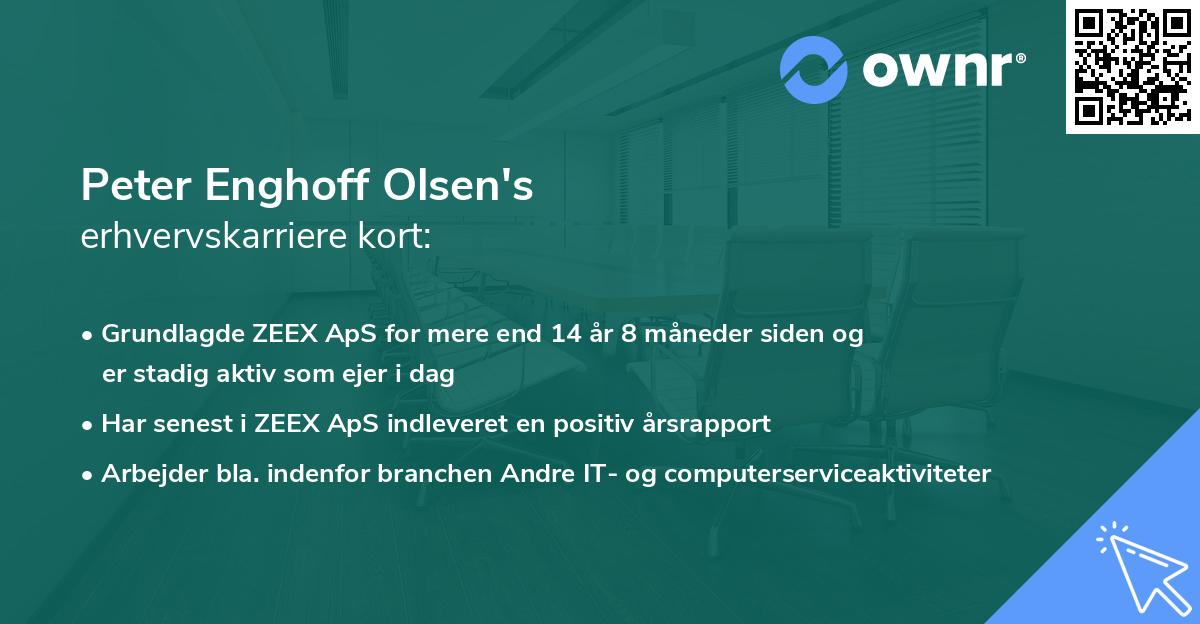 ownr®

Peter Enghoff Olsen's
erhvervskarriere kort:

• Grundlagde ZEEX ApS for mere end 14 år 8 måneder siden og er stadig aktiv som ejer i dag
• Har senest i ZEEX ApS indleveret en positiv årsrapport
• Arbejder bla. indenfor branchen Andre IT- og computerserviceaktiviteter